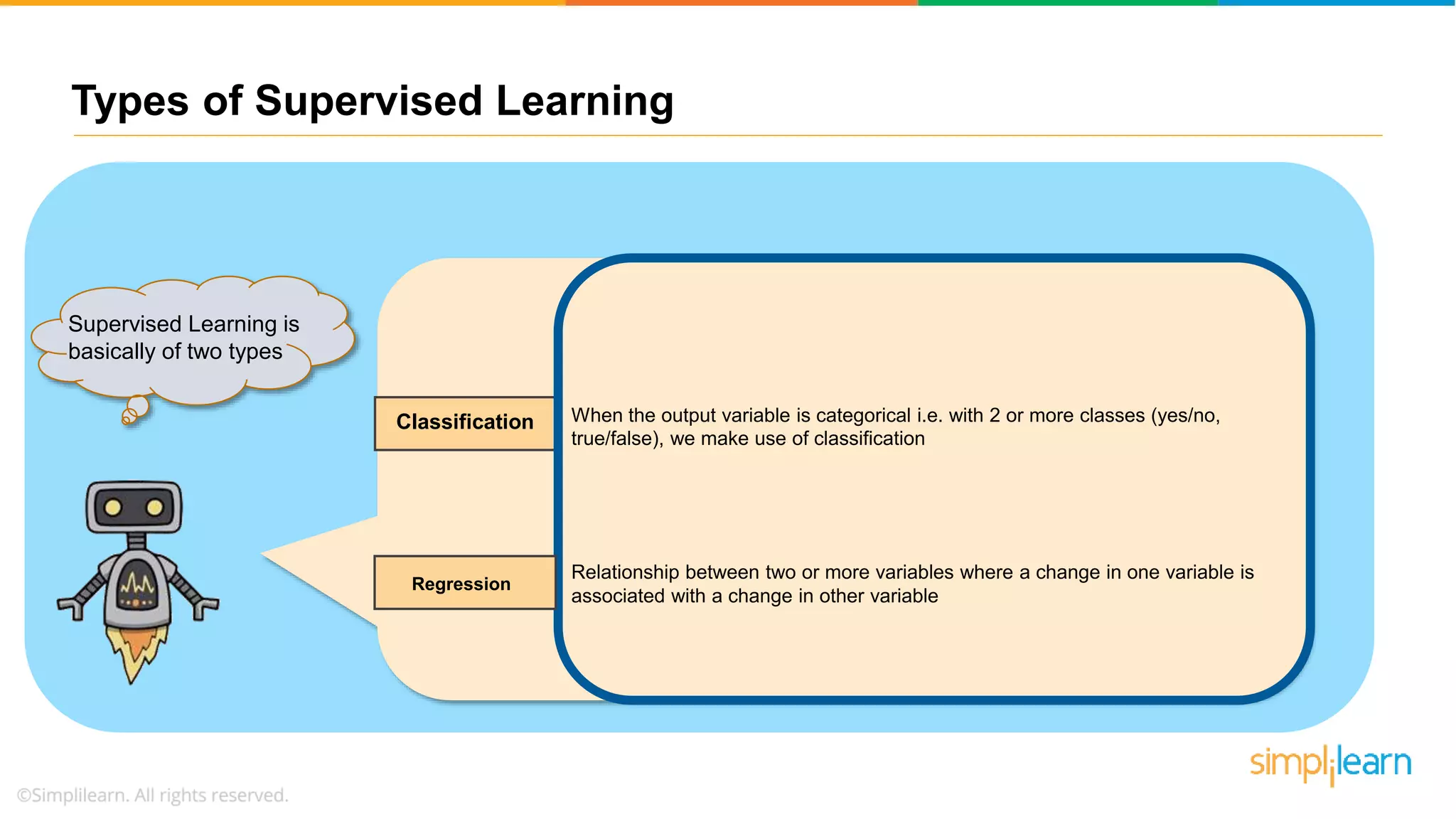 Types of Supervised Learning

Supervised Learning is basically of two types

Classification

When the output variable is categorical i.e. with 2 or more classes (yes/no, true/false), we make use of classification

Regression

Relationship between two or more variables where a change in one variable is associated with a change in other variable

simplilearn

©Simplilearn. All rights reserved.